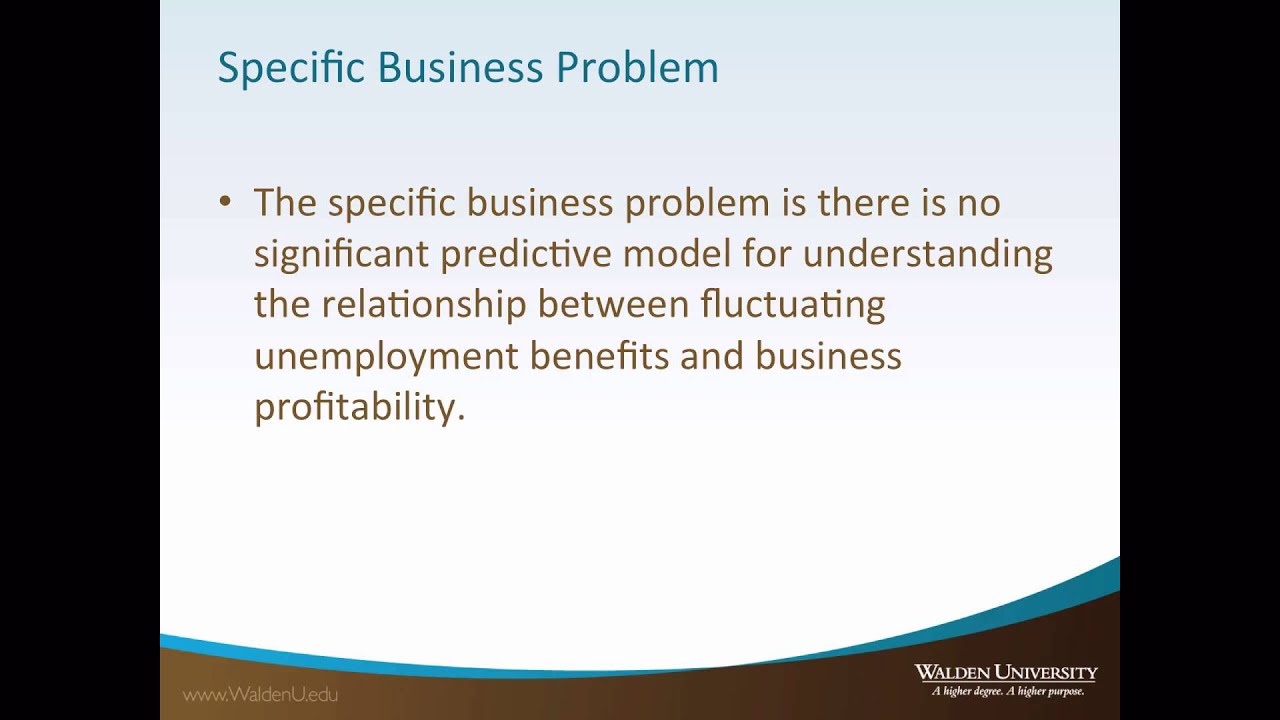 Specific Business Problem

• The specific business problem is there is no significant predictive model for understanding the relationship between fluctuating unemployment benefits and business profitability.

www.WaldenU.edu

WALDEN UNIVERSITY
A higher degree. A higher purpose.